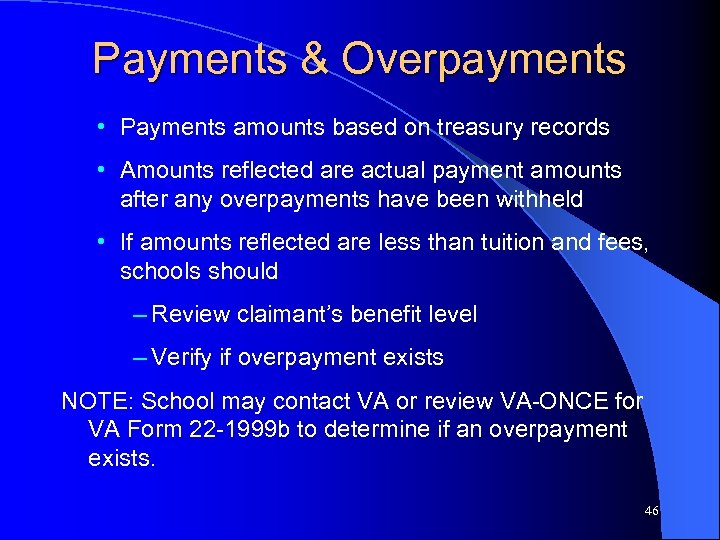 Payments & Overpayments

• Payments amounts based on treasury records

• Amounts reflected are actual payment amounts after any overpayments have been withheld

• If amounts reflected are less than tuition and fees, schools should

– Review claimant's benefit level

– Verify if overpayment exists

NOTE: School may contact VA or review VA-ONCE for VA Form 22-1999b to determine if an overpayment exists.

46